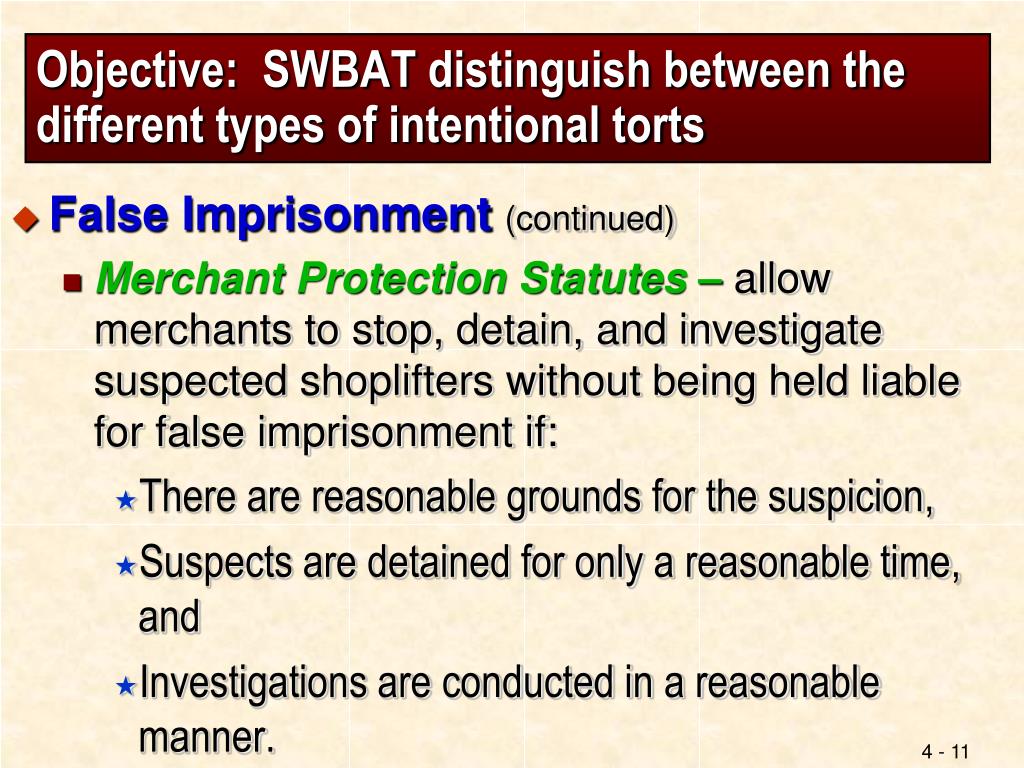 Objective: SWBAT distinguish between the different types of intentional torts

False Imprisonment (continued)

Merchant Protection Statutes – allow merchants to stop, detain, and investigate suspected shoplifters without being held liable for false imprisonment if:

There are reasonable grounds for the suspicion,

Suspects are detained for only a reasonable time, and

Investigations are conducted in a reasonable manner.

4 - 11